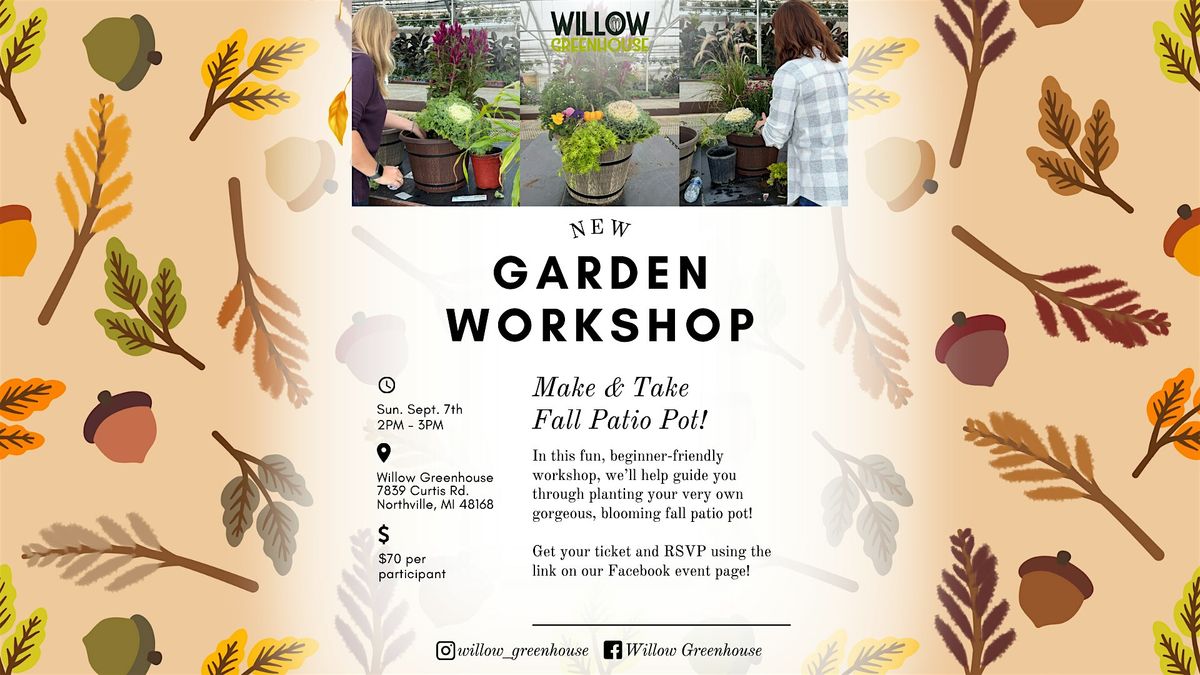 WILLOW GREENHOUSE

NEW

GARDEN WORKSHOP

Sun. Sept. 7th
2PM - 3PM

Willow Greenhouse
7839 Curtis Rd.
Northville, MI 48168

$

$70 per participant

Make & Take
Fall Patio Pot!

In this fun, beginner-friendly workshop, we'll help guide you through planting your very own gorgeous, blooming fall patio pot!

Get your ticket and RSVP using the link on our Facebook event page!

willow_greenhouse Willow Greenhouse